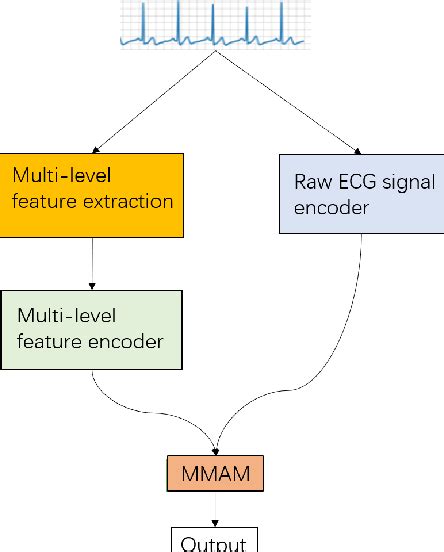 Multi-level feature extraction

Raw ECG signal encoder

Multi-level feature encoder

MMAM

Output